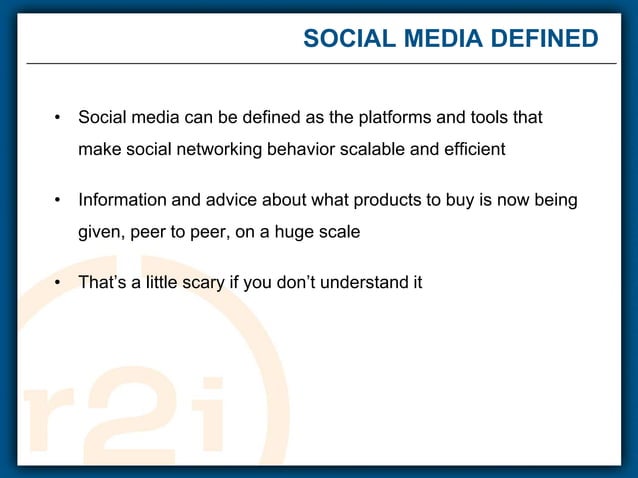 SOCIAL MEDIA DEFINED

• Social media can be defined as the platforms and tools that make social networking behavior scalable and efficient

• Information and advice about what products to buy is now being given, peer to peer, on a huge scale

• That's a little scary if you don't understand it

r2i